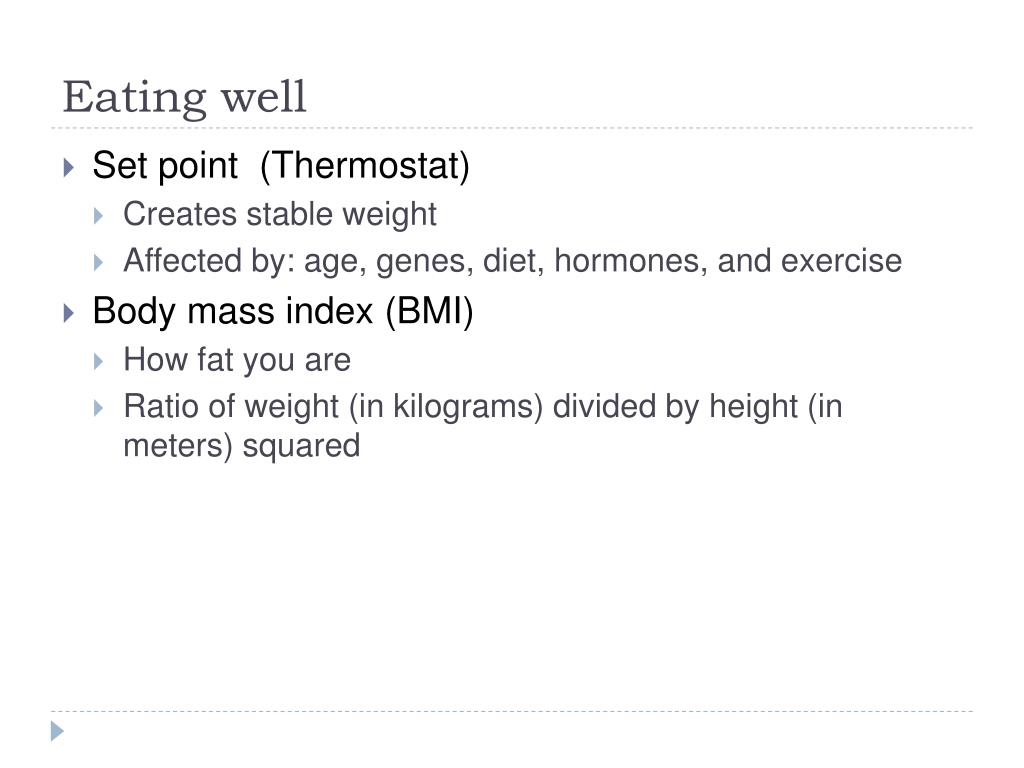 Eating well

Set point  (Thermostat)
Creates stable weight
Affected by: age, genes, diet, hormones, and exercise
Body mass index (BMI)
How fat you are
Ratio of weight (in kilograms) divided by height (in meters) squared